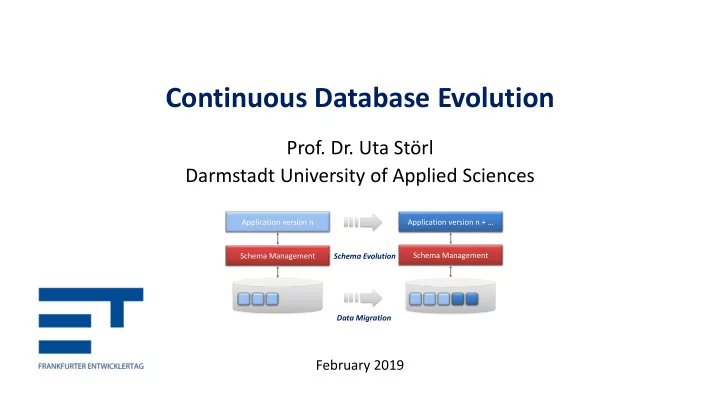 Continuous Database Evolution

Prof. Dr. Uta Störl
Darmstadt University of Applied Sciences

Application version n

Application version n + ...

Schema Management

Schema Evolution

Schema Management

Data Migration

FRANKFURTER ENTWICKLERTAG

February 2019